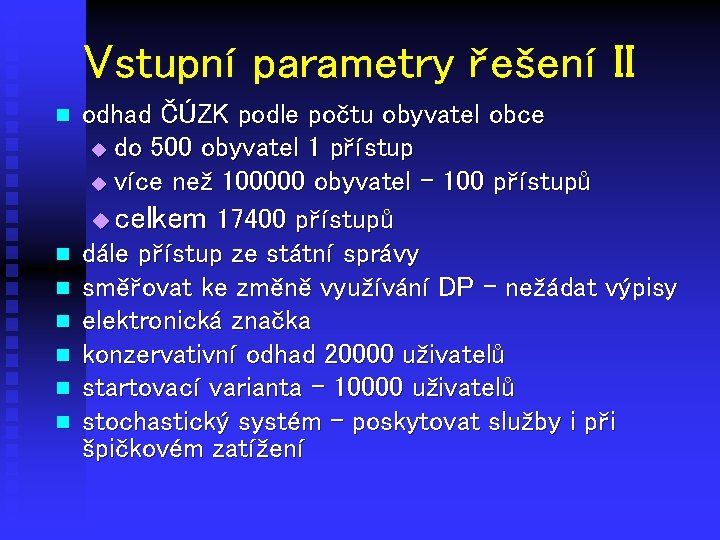 Vstupní parametry řešení II

odhad ČÚZK podle počtu obyvatel obce
do 500 obyvatel 1 přístup
více než 100000 obyvatel - 100 přístupů
celkem 17400 přístupů
dále přístup ze státní správy
směřovat ke změně využívání DP - nežádat výpisy
elektronická značka
konzervativní odhad 20000 uživatelů
startovací varianta - 10000 uživatelů
stochastický systém - poskytovat služby i při špičkovém zatížení